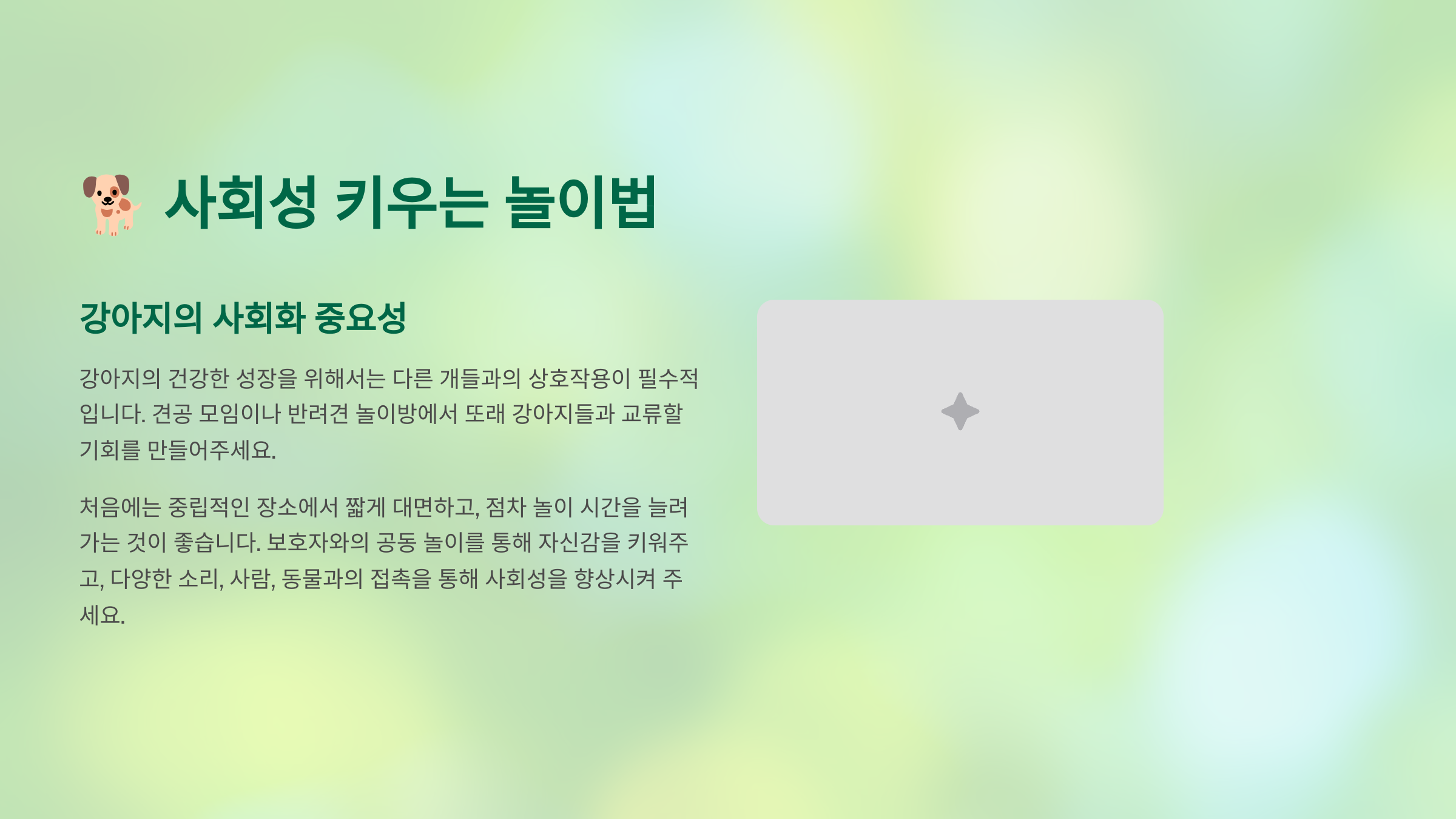 🐕 사회성 키우는 놀이법

강아지의 사회화 중요성

강아지의 건강한 성장을 위해서는 다른 개들과의 상호작용이 필수적입니다. 견공 모임이나 반려견 놀이방에서 또래 강아지들과 교류할 기회를 만들어주세요.

처음에는 중립적인 장소에서 짧게 대면하고, 점차 놀이 시간을 늘려가는 것이 좋습니다. 보호자와의 공동 놀이를 통해 자신감을 키워주고, 다양한 소리, 사람, 동물과의 접촉을 통해 사회성을 향상시켜 주세요.